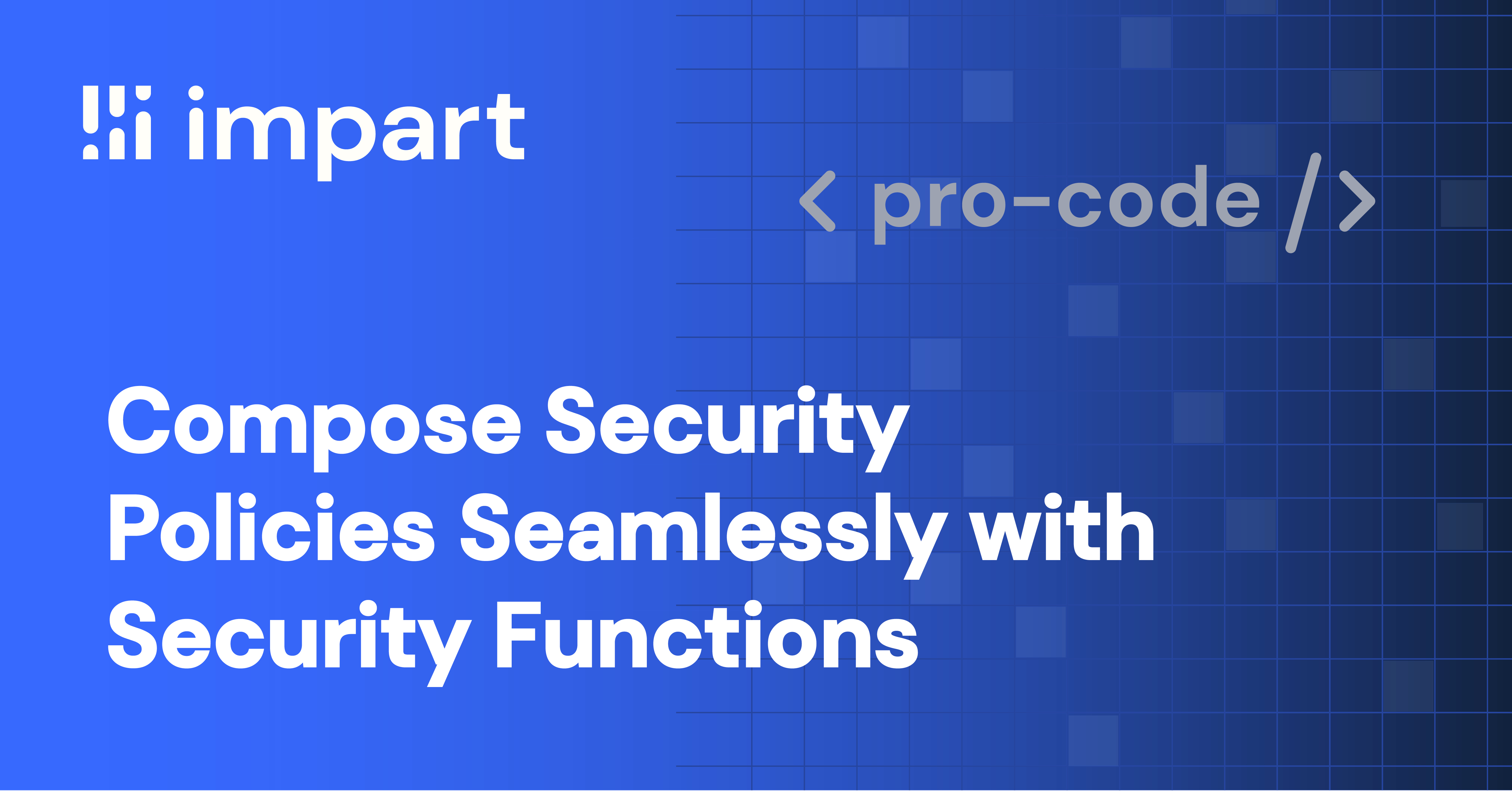 impart

< pro-code />

Compose Security Policies Seamlessly with Security Functions